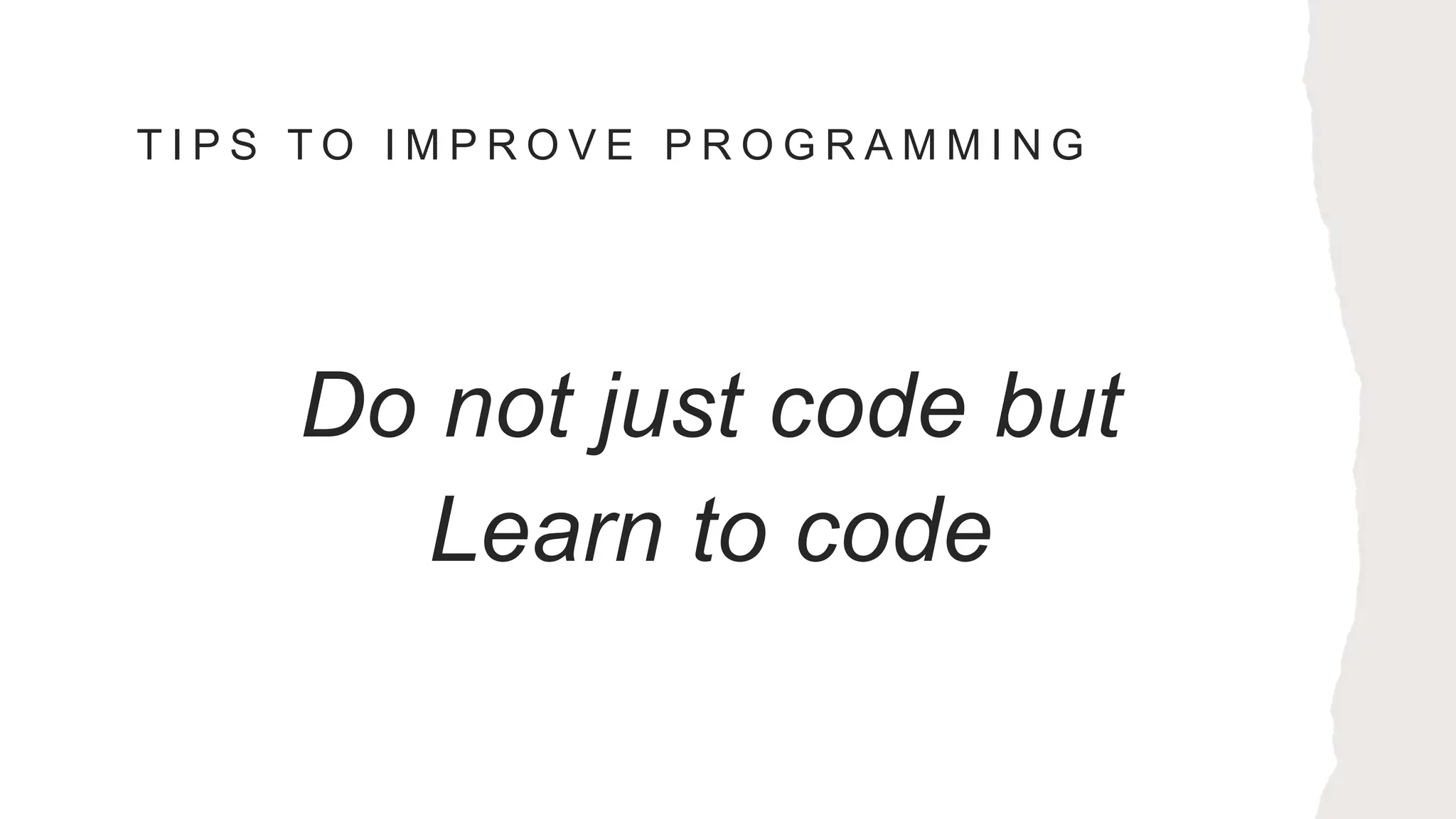 TIPS TO IMPROVE PROGRAMMING

Do not just code but Learn to code